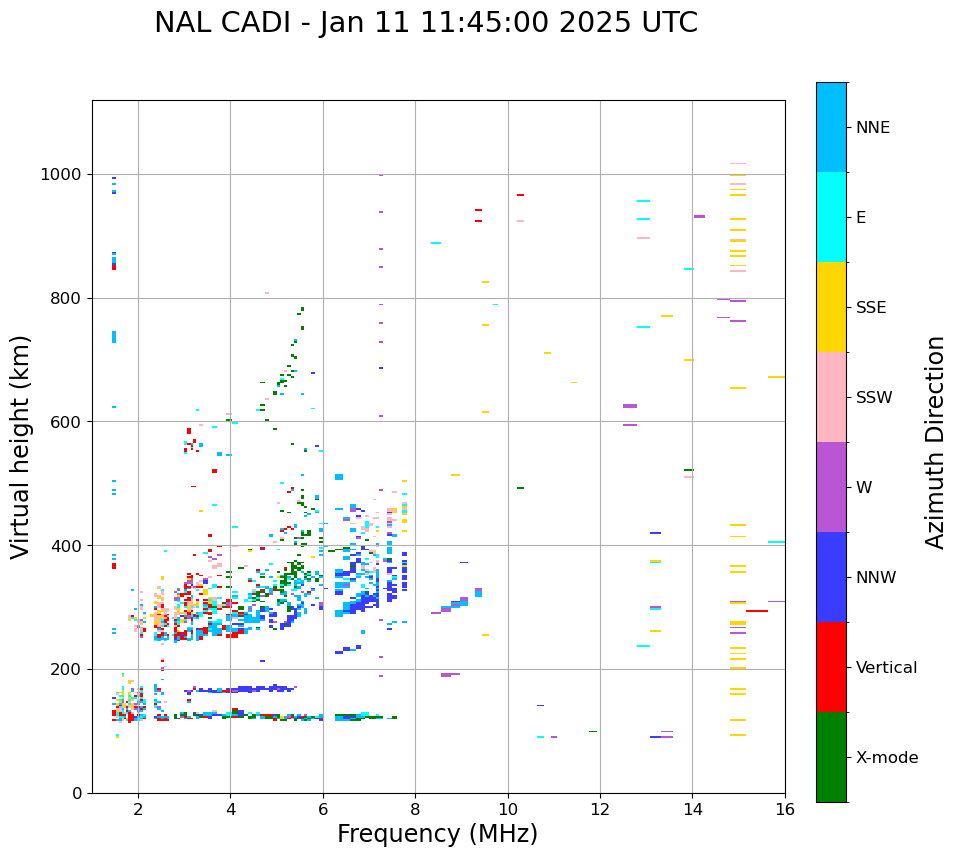 NAL CADI - Jan 11 11:45:00 2025 UTC

Virtual height (km)

1000
800
600
400
200
0

2
4
6
8
10
12
14
16

Frequency (MHz)

NNE
E
SSE
SSW
W
NNW
Vertical
X-mode

Azimuth Direction